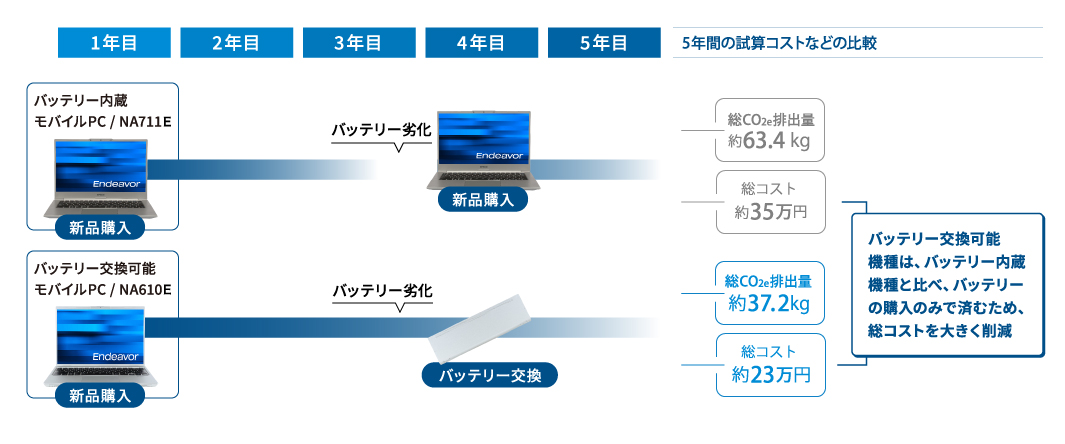 1年目 2年目 3年目 4年目 5年目 5年間の試算コストなどの比較

バッテリー内蔵
モバイルPC / NA711E

Endeavor

新品購入

バッテリー劣化

Endeavor

新品購入

総$CO_{2e}$排出量
約63.4 kg

総コスト
約35万円

バッテリー交換可能
モバイルPC / NA610E

Endeavor

新品購入

バッテリー劣化

バッテリー交換

総$CO_{2e}$排出量
約37.2kg

総コスト
約23万円

バッテリー交換可能機種は、バッテリー内蔵機種と比べ、バッテリーの購入のみで済むため、総コストを大きく削減